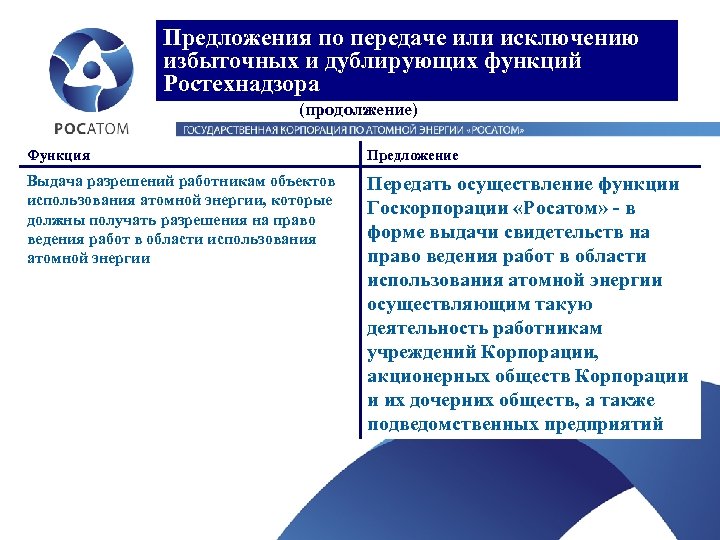 РОСАТОМ

Предложения по передаче или исключению избыточных и дублирующих функций Ростехнадзора

(продолжение)

ГОСУДАРСТВЕННАЯ КОРПОРАЦИЯ ПО АТОМНОЙ ЭНЕРГИИ «РОСАТОМ»

| Функция | Предложение |
|---|---|
| Выдача разрешений работникам объектов использования атомной энергии, которые должны получать разрешения на право ведения работ в области использования атомной энергии | Передать осуществление функции Госкорпорации «Росатом» - в форме выдачи свидетельств на право ведения работ в области использования атомной энергии осуществляющим такую деятельность работникам учреждений Корпорации, акционерных обществ Корпорации и их дочерних обществ, а также подведомственных предприятий |